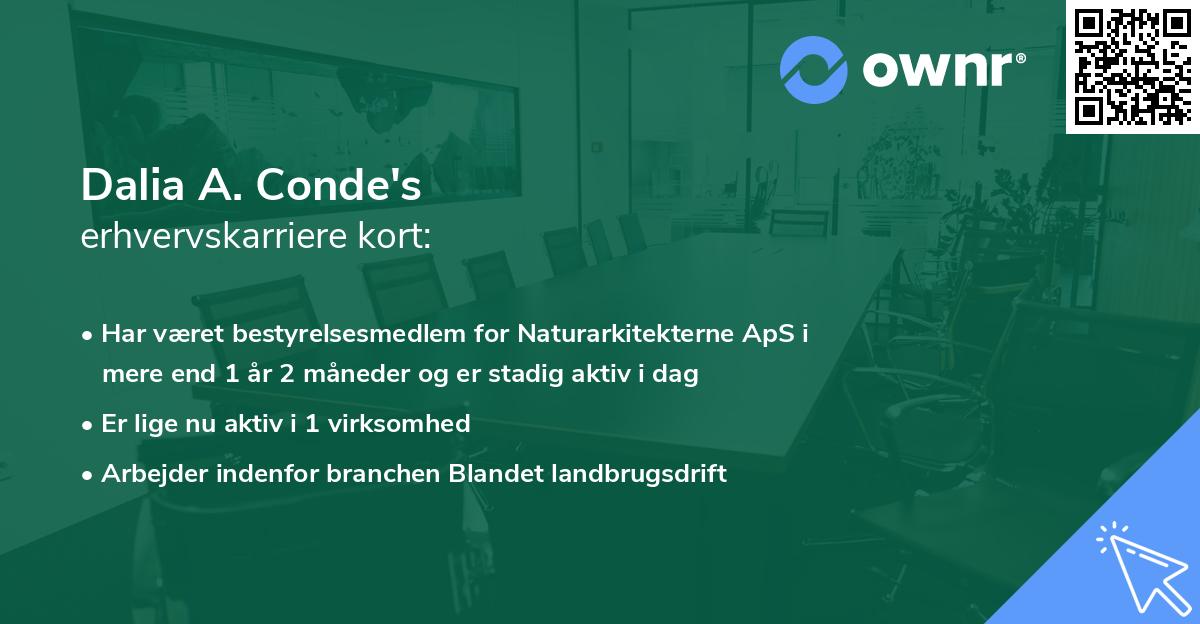 ownr®

Dalia A. Conde's
erhvervskarriere kort:

• Har været bestyrelsesmedlem for Naturarkitekterne ApS i mere end 1 år 2 måneder og er stadig aktiv i dag
• Er lige nu aktiv i 1 virksomhed
• Arbejder indenfor branchen Blandet landbrugsdrift